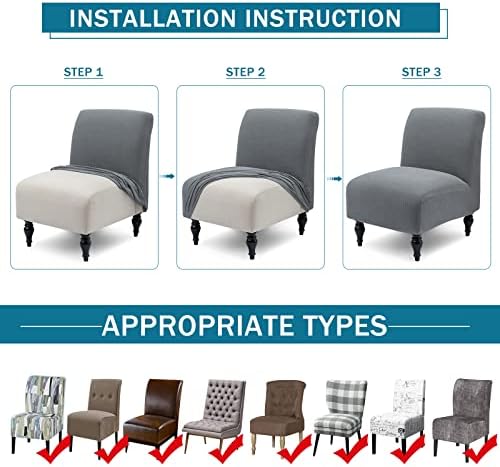 INSTALLATION INSTRUCTION

STEP 1

STEP 2

STEP 3

APPROPRIATE TYPES